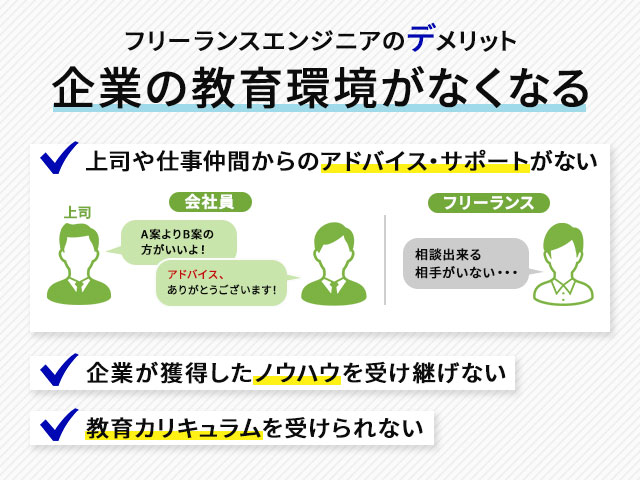 フリーランスエンジニアのデメリット

企業の教育環境がなくなる

上司や仕事仲間からのアドバイス・サポートがない

会社員

上司

A案よりB案の方がいいよ！

アドバイス、ありがとうございます！

フリーランス

相談出来る相手がいない・・・

企業が獲得したノウハウを受け継げない

教育カリキュラムを受けられない